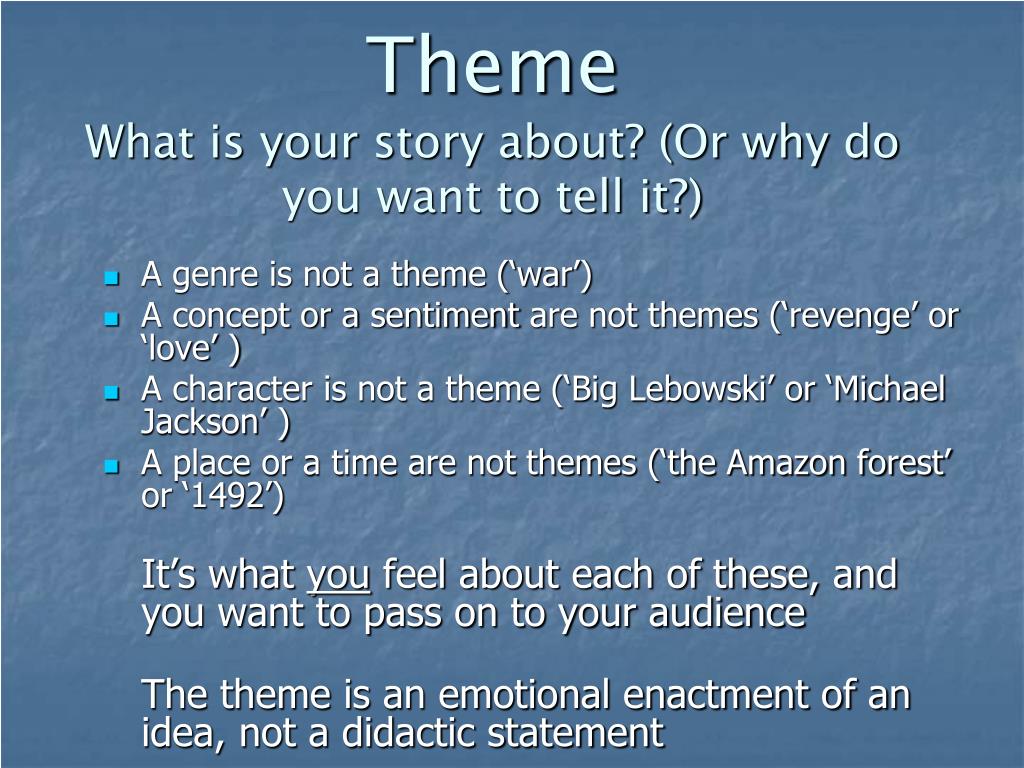 Theme
What is your story about? (Or why do you want to tell it?)

- A genre is not a theme (‘war’)
- A concept or a sentiment are not themes (‘revenge’ or ‘love’ )
- A character is not a theme (‘Big Lebowski’ or ‘Michael Jackson’ )
- A place or a time are not themes (‘the Amazon forest’ or ‘1492’)

It’s what you feel about each of these, and you want to pass on to your audience

The theme is an emotional enactment of an idea, not a didactic statement